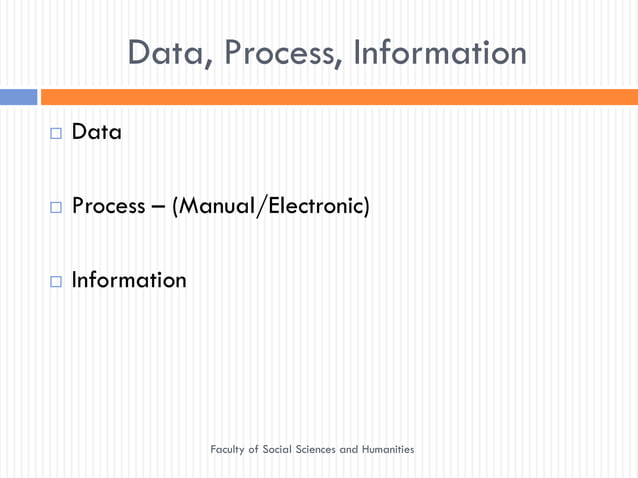 Data, Process, Information

□ Data

□ Process – (Manual/Electronic)

□ Information

Faculty of Social Sciences and Humanities